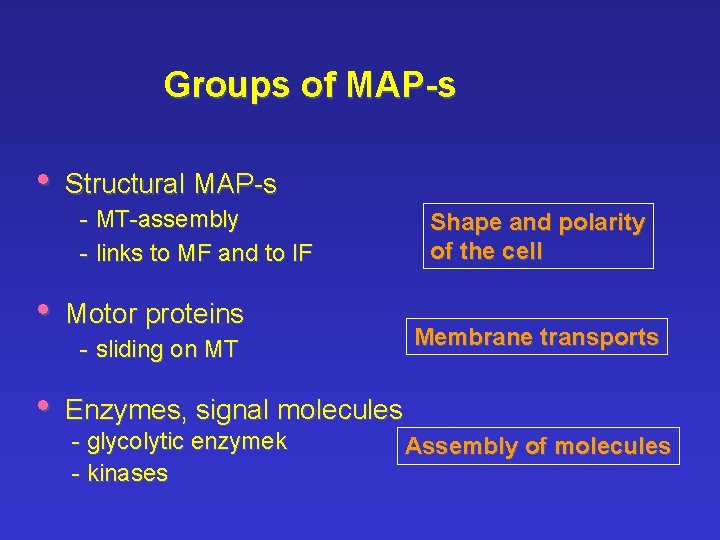 Groups of MAP-s

• Structural MAP-s
- MT-assembly
- links to MF and to IF

Shape and polarity of the cell

• Motor proteins
- sliding on MT

Membrane transports

• Enzymes, signal molecules
- glycolytic enzymek
- kinases

Assembly of molecules